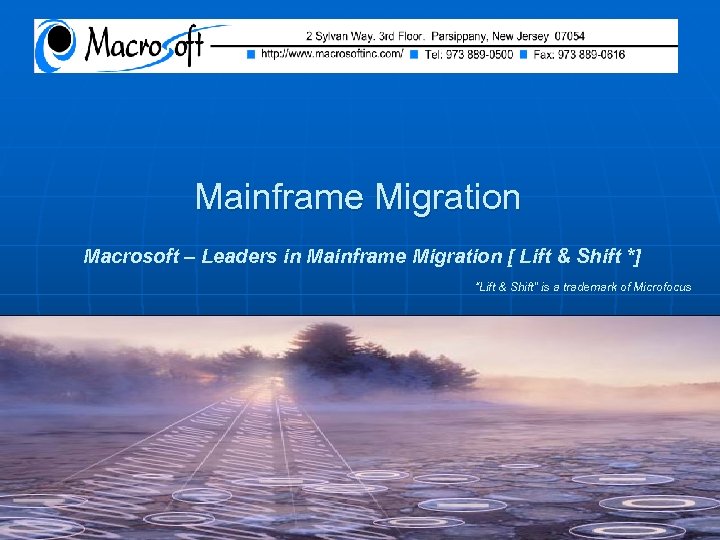 Macrosoft

2 Sylvan Way. 3rd Floor. Parsippany, New Jersey 07054

http://www.macrosoftinc.com/ Tel: 973 889-0500 Fax: 973 889-0816

Mainframe Migration

Macrosoft – Leaders in Mainframe Migration [ Lift & Shift *]

"Lift & Shift" is a trademark of Microfocus